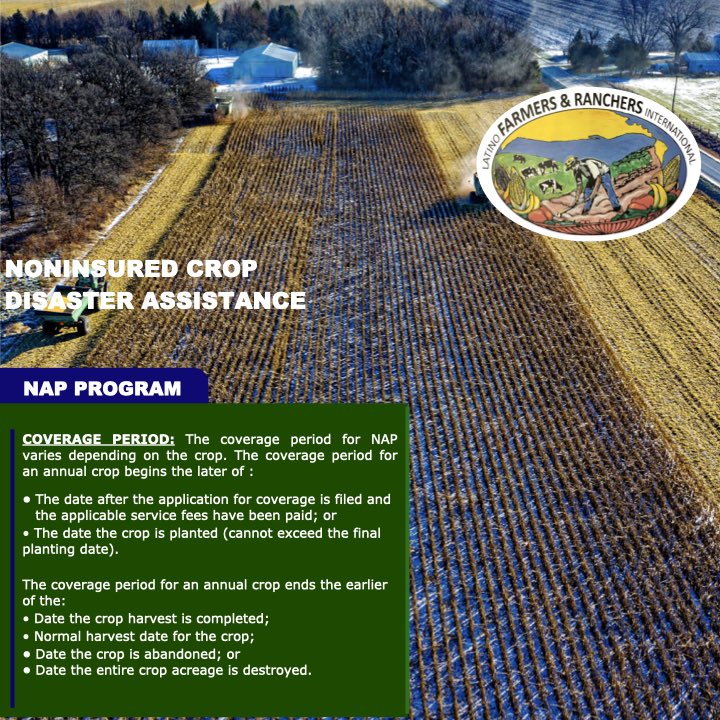 LATINO FARMERS & RANCHERS INTERNATIONAL

NONINSURED CROP DISASTER ASSISTANCE

NAP PROGRAM

COVERAGE PERIOD: The coverage period for NAP varies depending on the crop. The coverage period for an annual crop begins the later of :

• The date after the application for coverage is filed and the applicable service fees have been paid; or
• The date the crop is planted (cannot exceed the final planting date).

The coverage period for an annual crop ends the earlier of the:
• Date the crop harvest is completed;
• Normal harvest date for the crop;
• Date the crop is abandoned; or
• Date the entire crop acreage is destroyed.